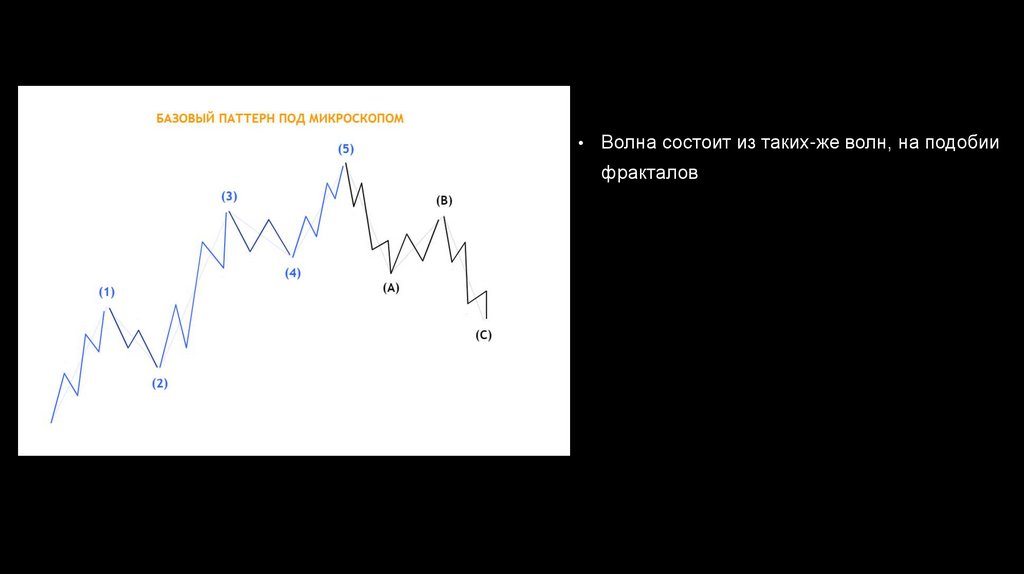 БАЗОВЫЙ ПАТТЕРН ПОД МИКРОСКОПОМ

(1)
(2)
(3)
(4)
(5)
(A)
(B)
(C)

• Волна состоит из таких-же волн, на подобии фракталов